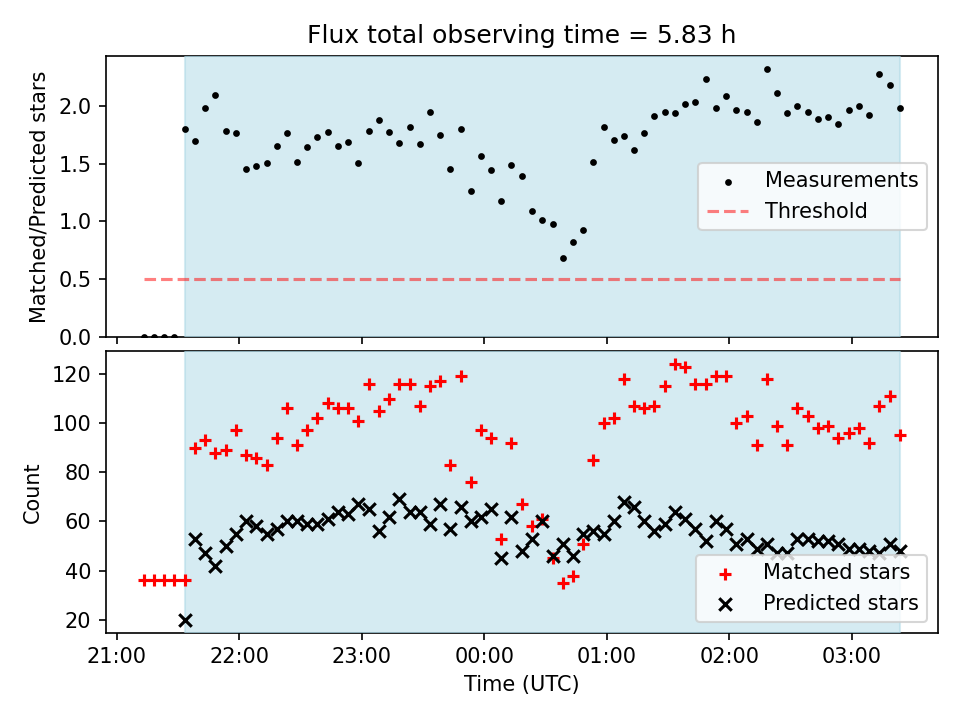 Flux total observing time = 5.83 h

Matched/Predicted stars

2.0
1.5
1.0
0.5
0.0

Measurements
Threshold

Count

120
100
80
60
40
20

Matched stars
Predicted stars

21:00
22:00
23:00
00:00
01:00
02:00
03:00

Time (UTC)